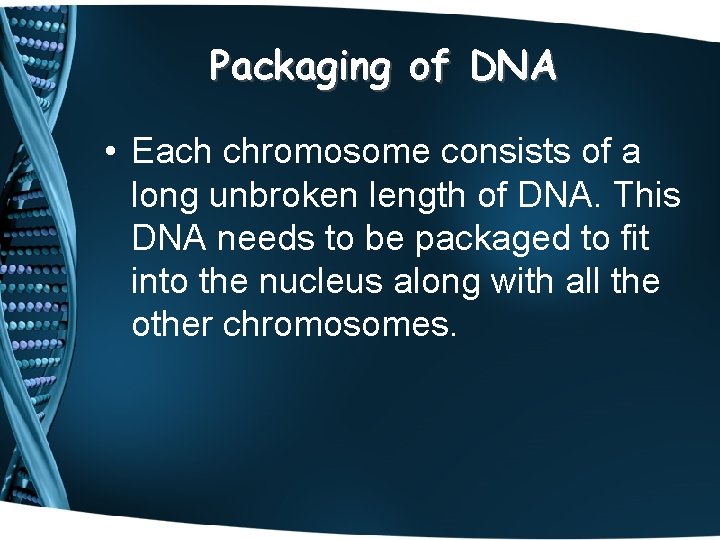 Packaging of DNA

• Each chromosome consists of a long unbroken length of DNA. This DNA needs to be packaged to fit into the nucleus along with all the other chromosomes.